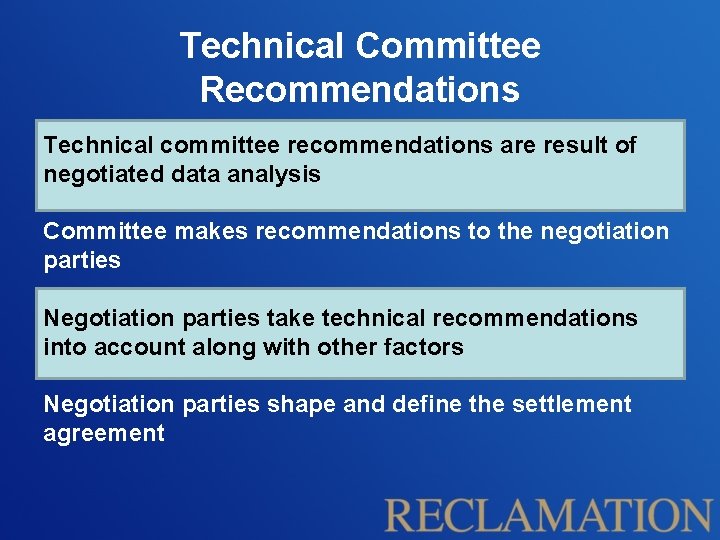 Technical Committee Recommendations

Technical committee recommendations are result of negotiated data analysis

Committee makes recommendations to the negotiation parties

Negotiation parties take technical recommendations into account along with other factors

Negotiation parties shape and define the settlement agreement

RECLAMATION